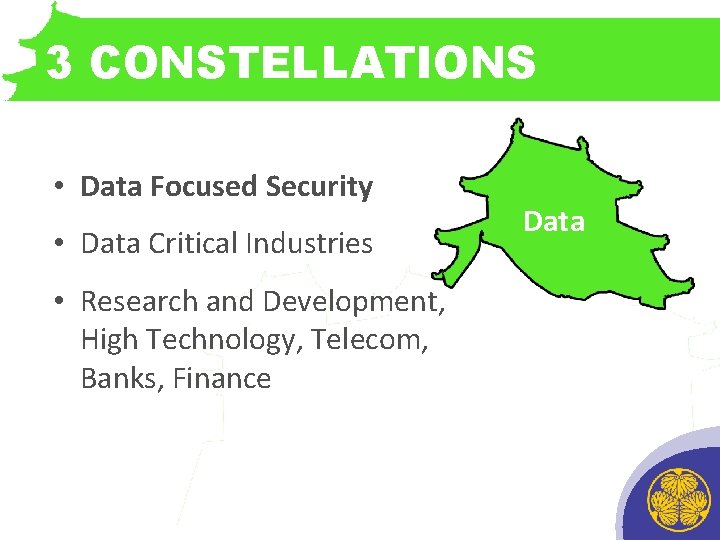 3 CONSTELLATIONS

• Data Focused Security

• Data Critical Industries

• Research and Development, High Technology, Telecom, Banks, Finance

Data